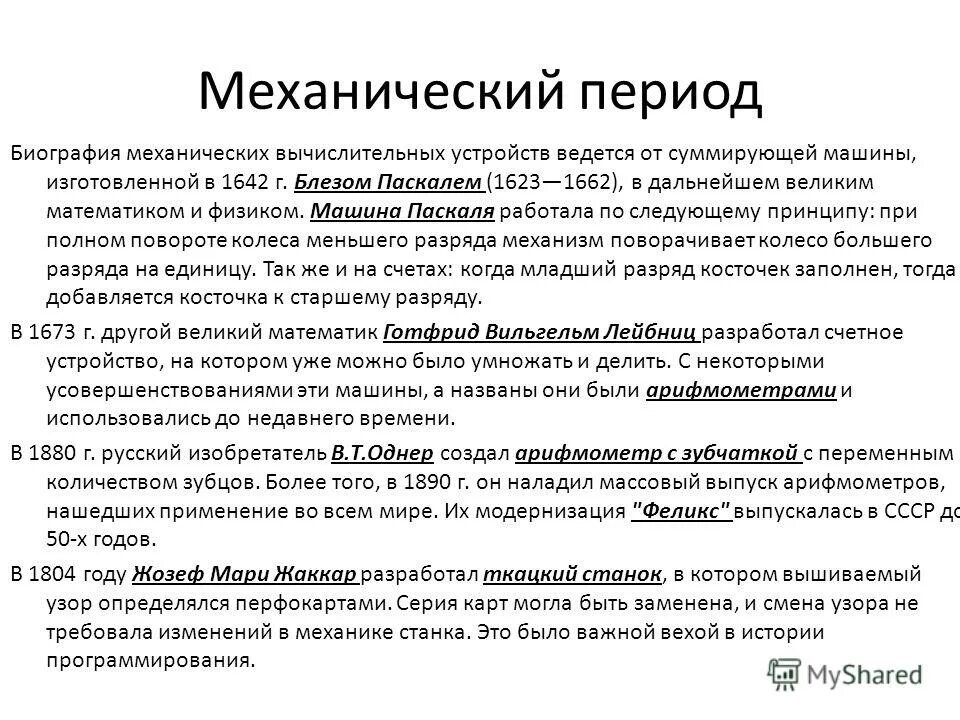 Механический период

Биография механических вычислительных устройств ведется от суммирующей машины, изготовленной в 1642 г. Блезом Паскалем (1623—1662), в дальнейшем великим математиком и физиком. Машина Паскаля работала по следующему принципу: при полном повороте колеса меньшего разряда механизм поворачивает колесо большего разряда на единицу. Так же и на счетах: когда младший разряд косточек заполнен, тогда добавляется косточка к старшему разряду.

В 1673 г. другой великий математик Готфрид Вильгельм Лейбниц разработал счетное устройство, на котором уже можно было умножать и делить. С некоторыми усовершенствованиями эти машины, а названы они были арифмометрами и использовались до недавнего времени.

В 1880 г. русский изобретатель В.Т.Однер создал арифмометр с зубчаткой с переменным количеством зубцов. Более того, в 1890 г. он наладил массовый выпуск арифмометров, нашедших применение во всем мире. Их модернизация "Феликс" выпускалась в СССР до 50-х годов.

В 1804 году Жозеф Мари Жаккар разработал ткацкий станок, в котором вышиваемый узор определялся перфокартами. Серия карт могла быть заменена, и смена узора не требовала изменений в механике станка. Это было важной вехой в истории программирования.

MyShared